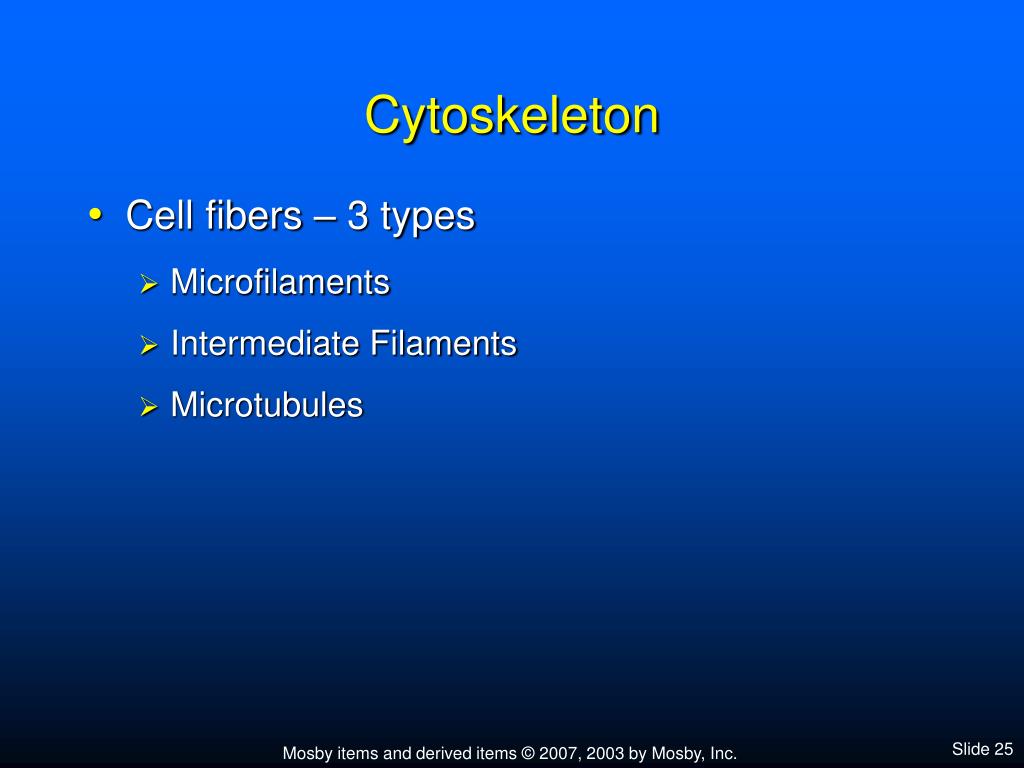 Cytoskeleton

• Cell fibers – 3 types
  ➢ Microfilaments
  ➢ Intermediate Filaments
  ➢ Microtubules

Mosby items and derived items © 2007, 2003 by Mosby, Inc.

Slide 25